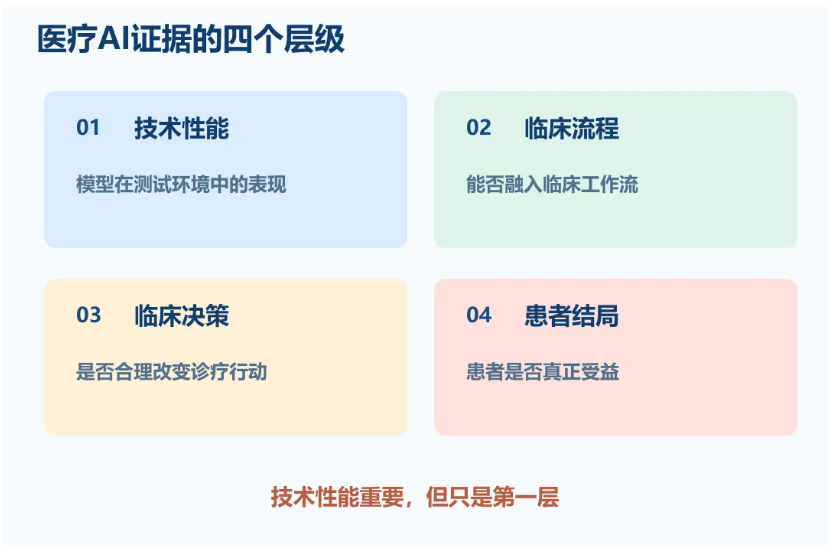 医疗AI证据的四个层级

01 技术性能

模型在测试环境中的表现

02 临床流程

能否融入临床工作流

03 临床决策

是否合理改变诊疗行动

04 患者结局

患者是否真正受益

技术性能重要，但只是第一层